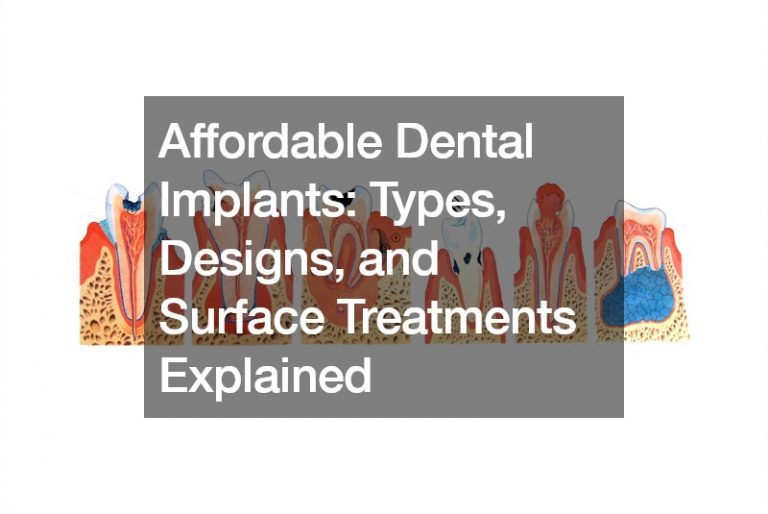 Affordable Dental Implants: Types, Designs, and Surface Treatments Explained